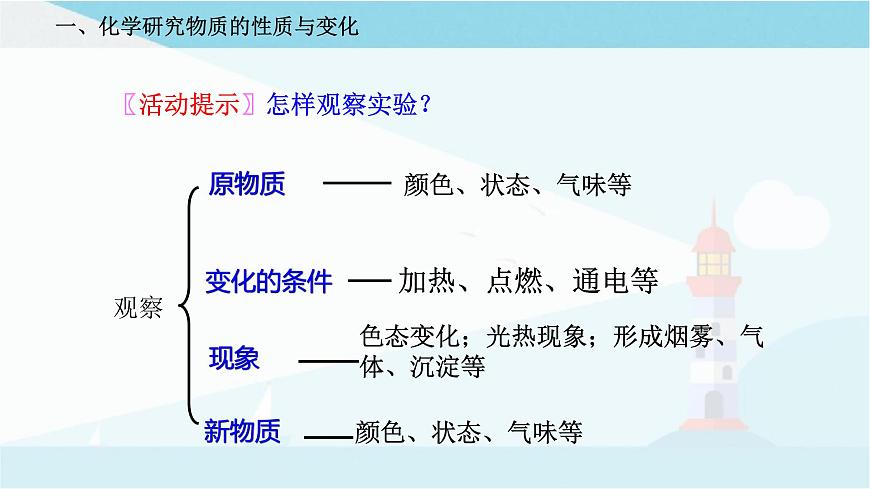 一、化学研究物质的性质与变化

〖活动提示〗怎样观察实验？

观察

原物质 —— 颜色、状态、气味等

变化的条件 —— 加热、点燃、通电等

现象 —— 色态变化；光热现象；形成烟雾、气体、沉淀等

新物质 —— 颜色、状态、气味等